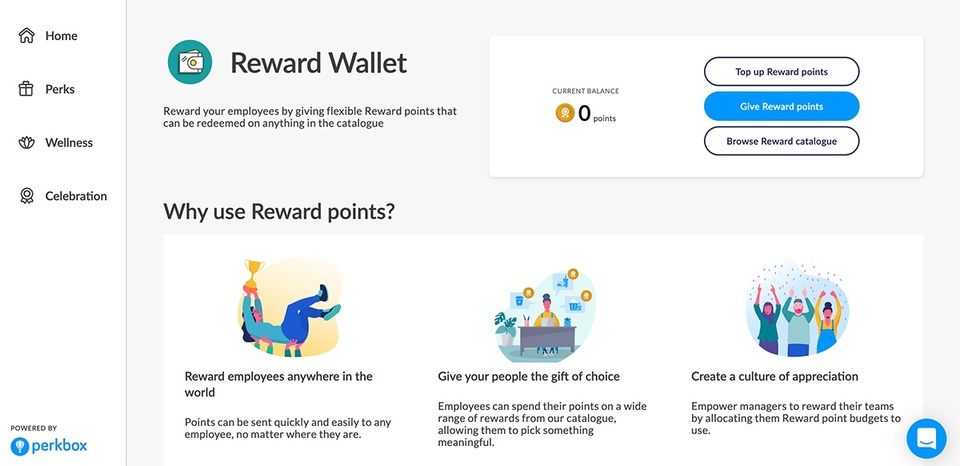 Home

Perks

Wellness

Celebration

POWERED BY
perkbox

Reward Wallet

Reward your employees by giving flexible Reward points that can be redeemed on anything in the catalogue

CURRENT BALANCE
0 points

Top up Reward points

Give Reward points

Browse Reward catalogue

Why use Reward points?

Reward employees anywhere in the world

Points can be sent quickly and easily to any employee, no matter where they are.

Give your people the gift of choice

Employees can spend their points on a wide range of rewards from our catalogue, allowing them to pick something meaningful.

Create a culture of appreciation

Empower managers to reward their teams by allocating them Reward point budgets to use.